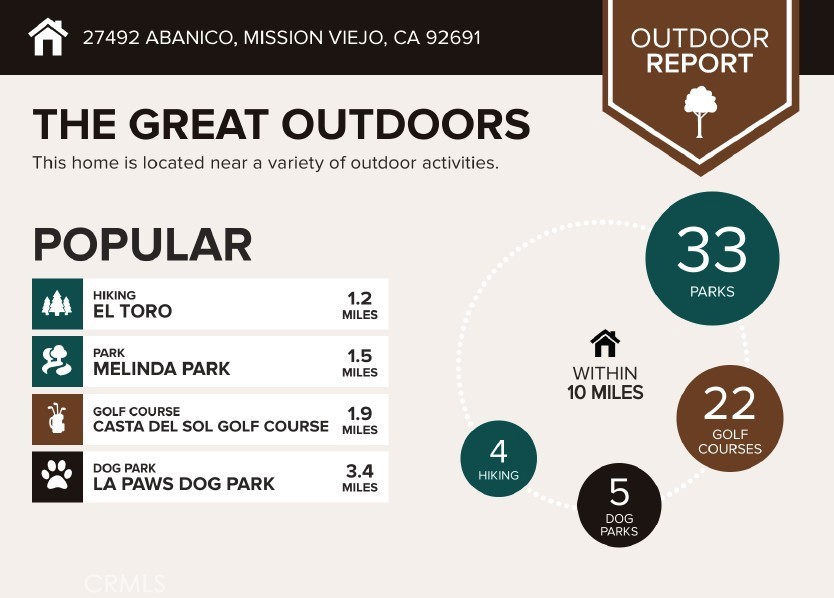 27492 ABANICO, MISSION VIEJO, CA 92691

OUTDOOR REPORT

THE GREAT OUTDOORS

This home is located near a variety of outdoor activities.

POPULAR

HIKING
EL TORO
1.2 MILES

PARK
MELINDA PARK
1.5 MILES

GOLF COURSE
CASTA DEL SOL GOLF COURSE
1.9 MILES

DOG PARK
LA PAWS DOG PARK
3.4 MILES

33 PARKS

WITHIN 10 MILES

22 GOLF COURSES

4 HIKING

5 DOG PARKS

CRMLS